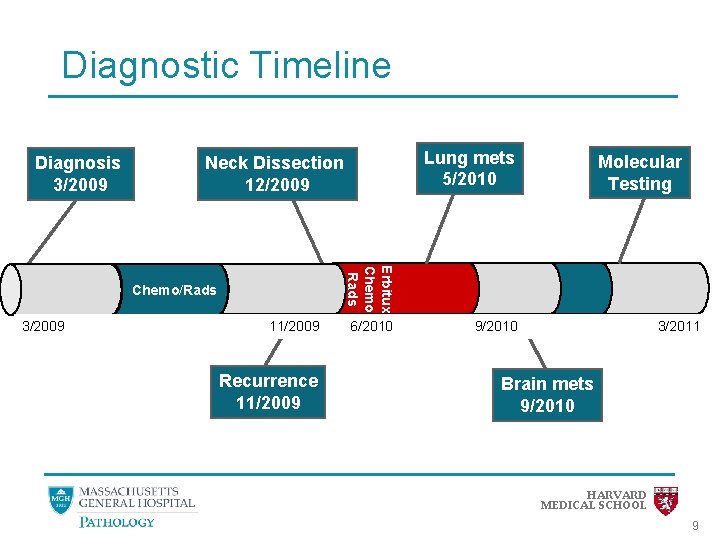 Diagnostic Timeline

Diagnosis
3/2009

Neck Dissection
12/2009

Lung mets
5/2010

Molecular
Testing

Chemo/Rads

Erbitux
Chemo
Rads

3/2009

11/2009

6/2010

9/2010

3/2011

Recurrence
11/2009

Brain mets
9/2010

MGH
1811

MASSACHUSETTS
GENERAL HOSPITAL
PATHOLOGY

HARVARD
MEDICAL SCHOOL

9